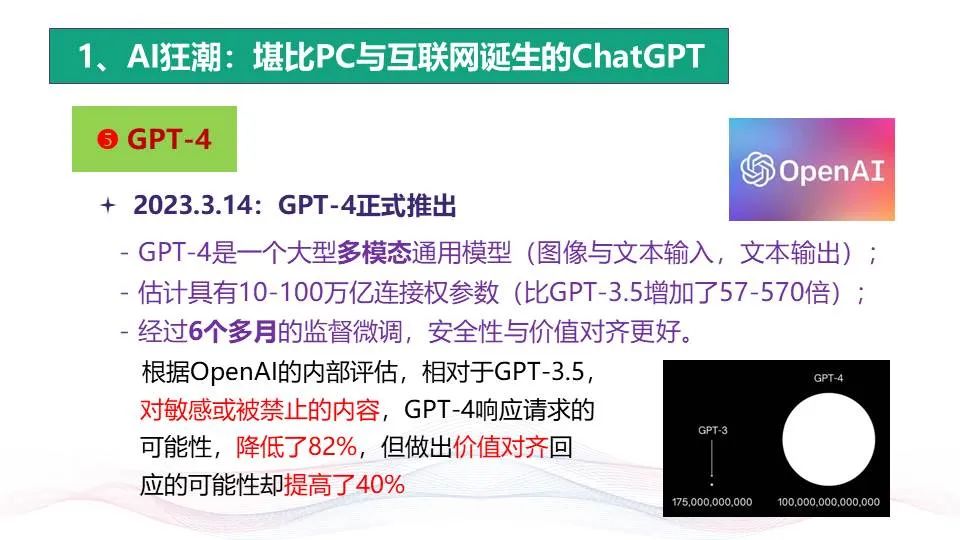 1、AI狂潮：堪比PC与互联网诞生的ChatGPT

❺ GPT-4

OpenAI

+ 2023.3.14：GPT-4正式推出

- GPT-4是一个大型多模态通用模型（图像与文本输入，文本输出）；
- 估计具有10-100万亿连接权参数（比GPT-3.5增加了57-570倍）；
- 经过6个多月的监督微调，安全性与价值对齐更好。

根据OpenAI的内部评估，相对于GPT-3.5，对敏感或被禁止的内容，GPT-4响应请求的可能性，降低了82%，但做出价值对齐回应的可能性却提高了40%

GPT-3
175,000,000,000

GPT-4
100,000,000,000,000